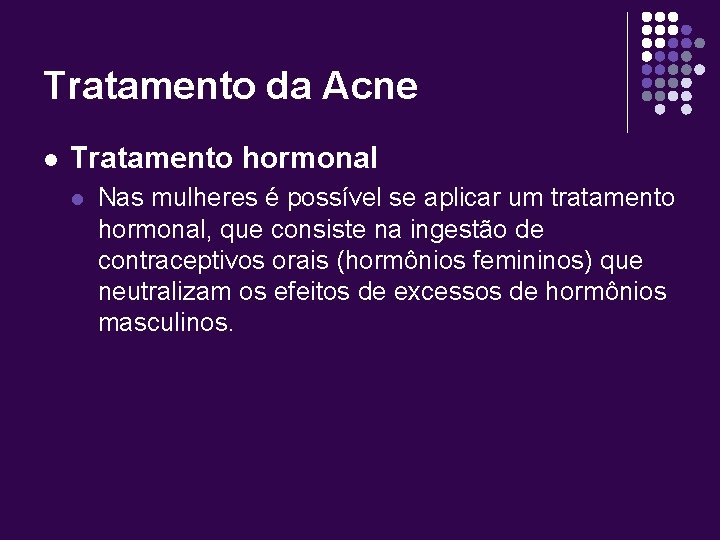 Tratamento da Acne

Tratamento hormonal

Nas mulheres é possível se aplicar um tratamento hormonal, que consiste na ingestão de contraceptivos orais (hormônios femininos) que neutralizam os efeitos de excessos de hormônios masculinos.